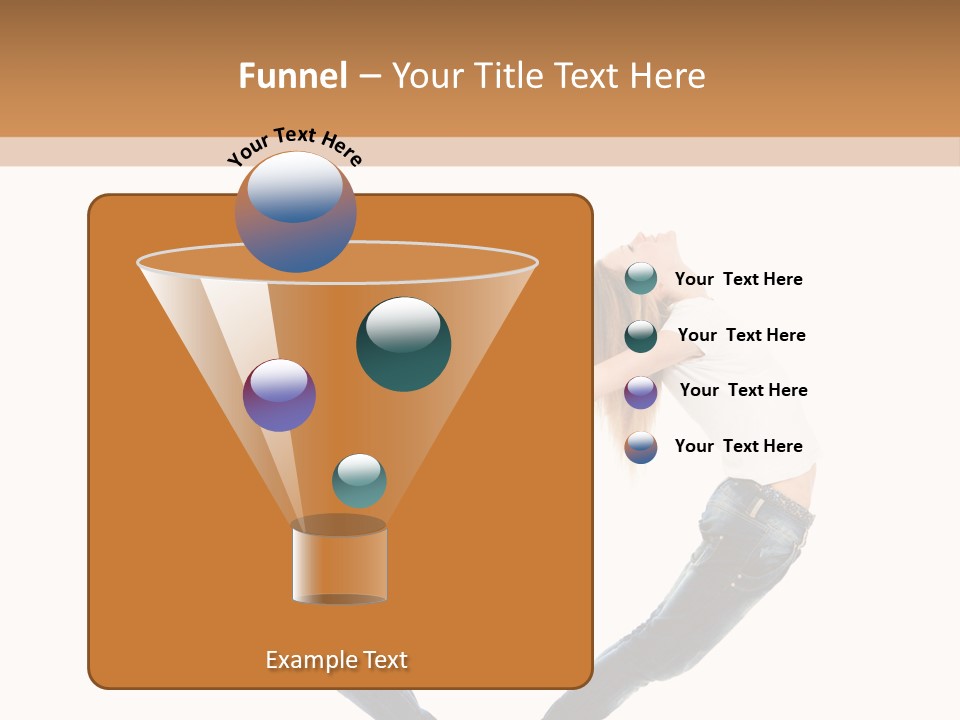 Funnel – Your Title Text Here

Your Text Here

Your Text Here

Your Text Here

Your Text Here

Your Text Here

Example Text